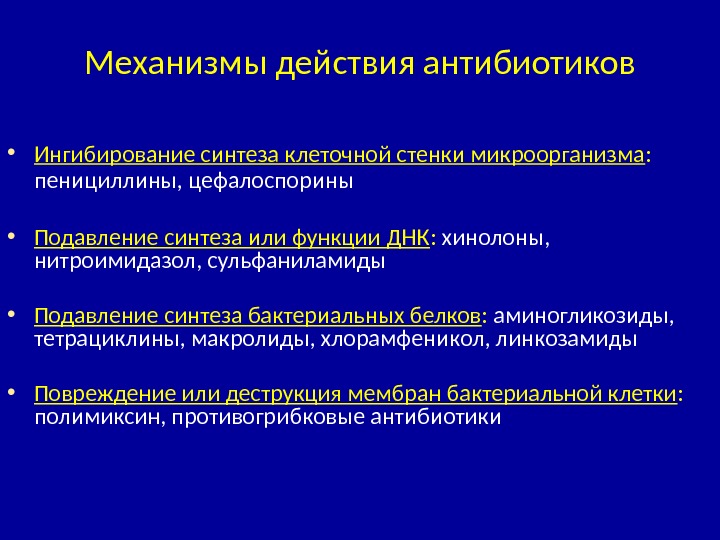 Механизмы действия антибиотиков

• Ингибирование синтеза клеточной стенки микроорганизма: пенициллины, цефалоспорины

• Подавление синтеза или функции ДНК: хинолоны, нитроимидазол, сульфаниламиды

• Подавление синтеза бактериальных белков: аминогликозиды, тетрациклины, макролиды, хлорамфеникол, линкозамиды

• Повреждение или деструкция мембран бактериальной клетки: полимиксин, противогрибковые антибиотики